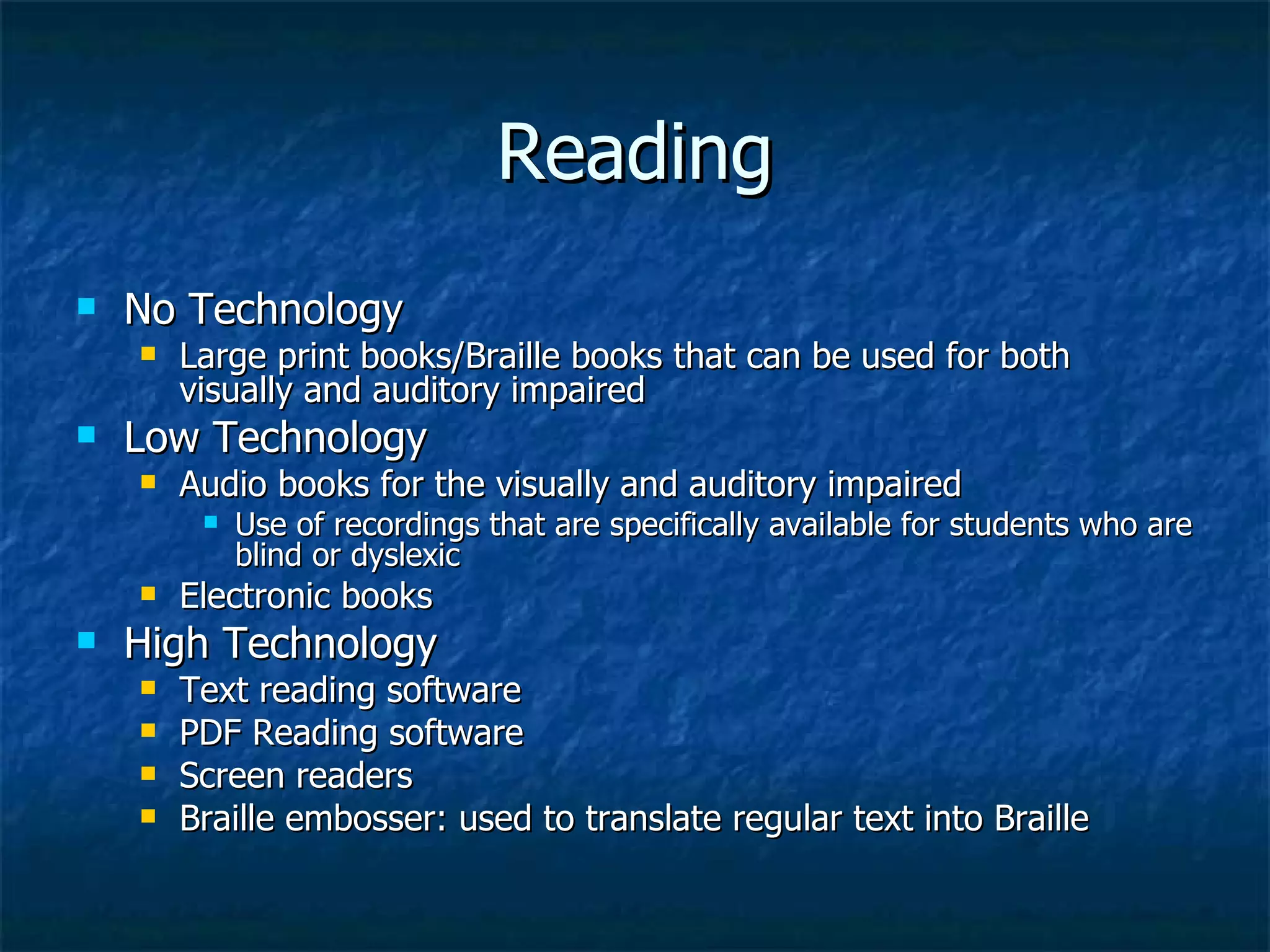 Reading

- No Technology
  - Large print books/Braille books that can be used for both visually and auditory impaired
- Low Technology
  - Audio books for the visually and auditory impaired
    - Use of recordings that are specifically available for students who are blind or dyslexic
  - Electronic books
- High Technology
  - Text reading software
  - PDF Reading software
  - Screen readers
  - Braille embosser: used to translate regular text into Braille